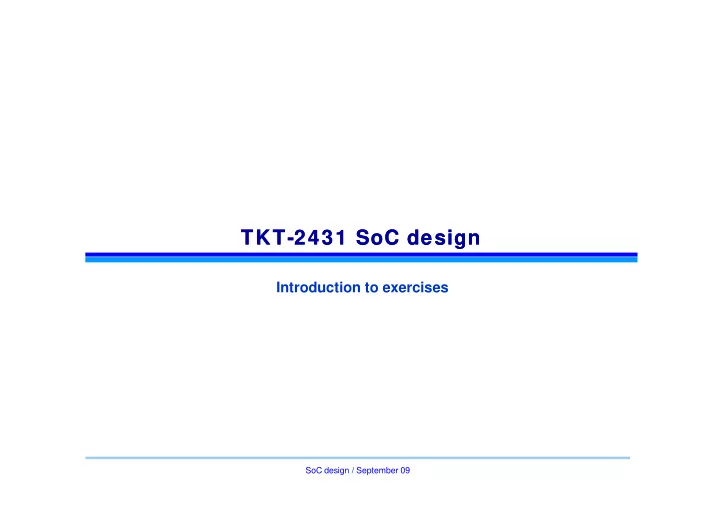 TKT-2431 SoC design

Introduction to exercises

SoC design / September 09